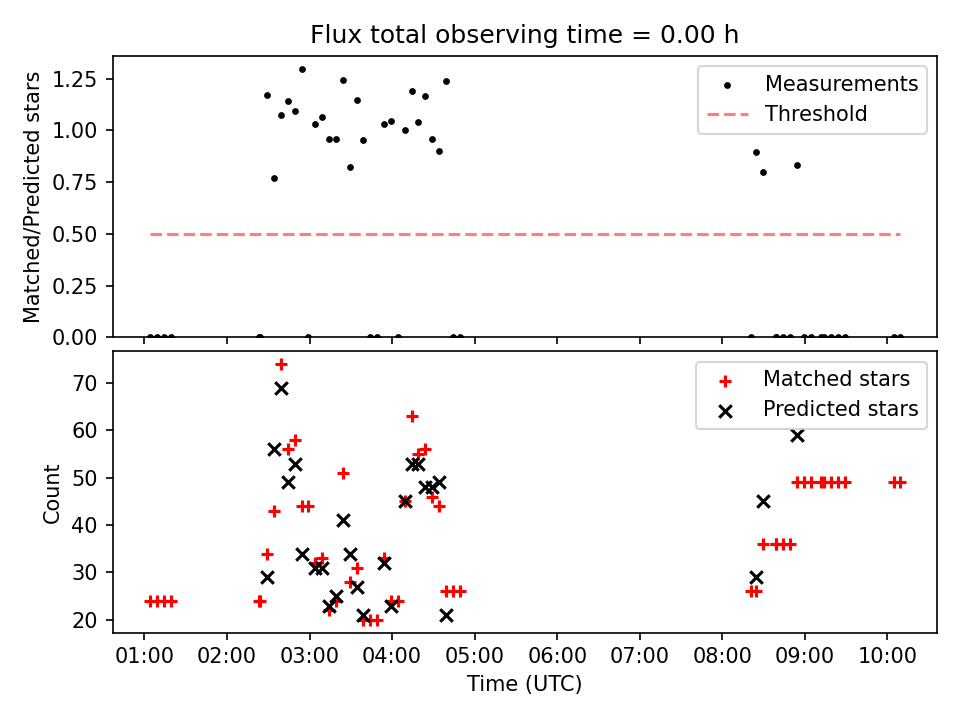 Flux total observing time = 0.00 h

Matched/Predicted stars

1.25
1.00
0.75
0.50
0.25
0.00

Measurements
Threshold

Count

70
60
50
40
30
20

Matched stars
Predicted stars

01:00 02:00 03:00 04:00 05:00 06:00 07:00 08:00 09:00 10:00

Time (UTC)